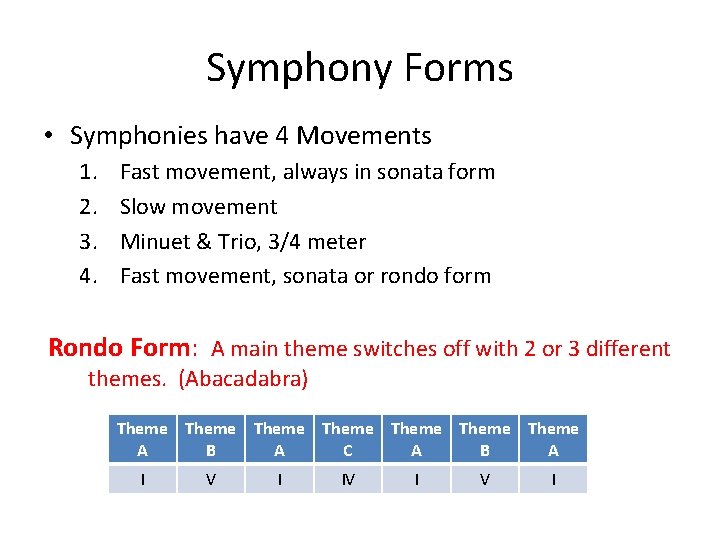 Symphony Forms

• Symphonies have 4 Movements
1. Fast movement, always in sonata form
2. Slow movement
3. Minuet & Trio, 3/4 meter
4. Fast movement, sonata or rondo form

Rondo Form: A main theme switches off with 2 or 3 different themes. (Abacadabra)

| Theme A | Theme B | Theme A | Theme C | Theme A | Theme B | Theme A |
|---|---|---|---|---|---|---|
| I | V | I | IV | I | V | I |